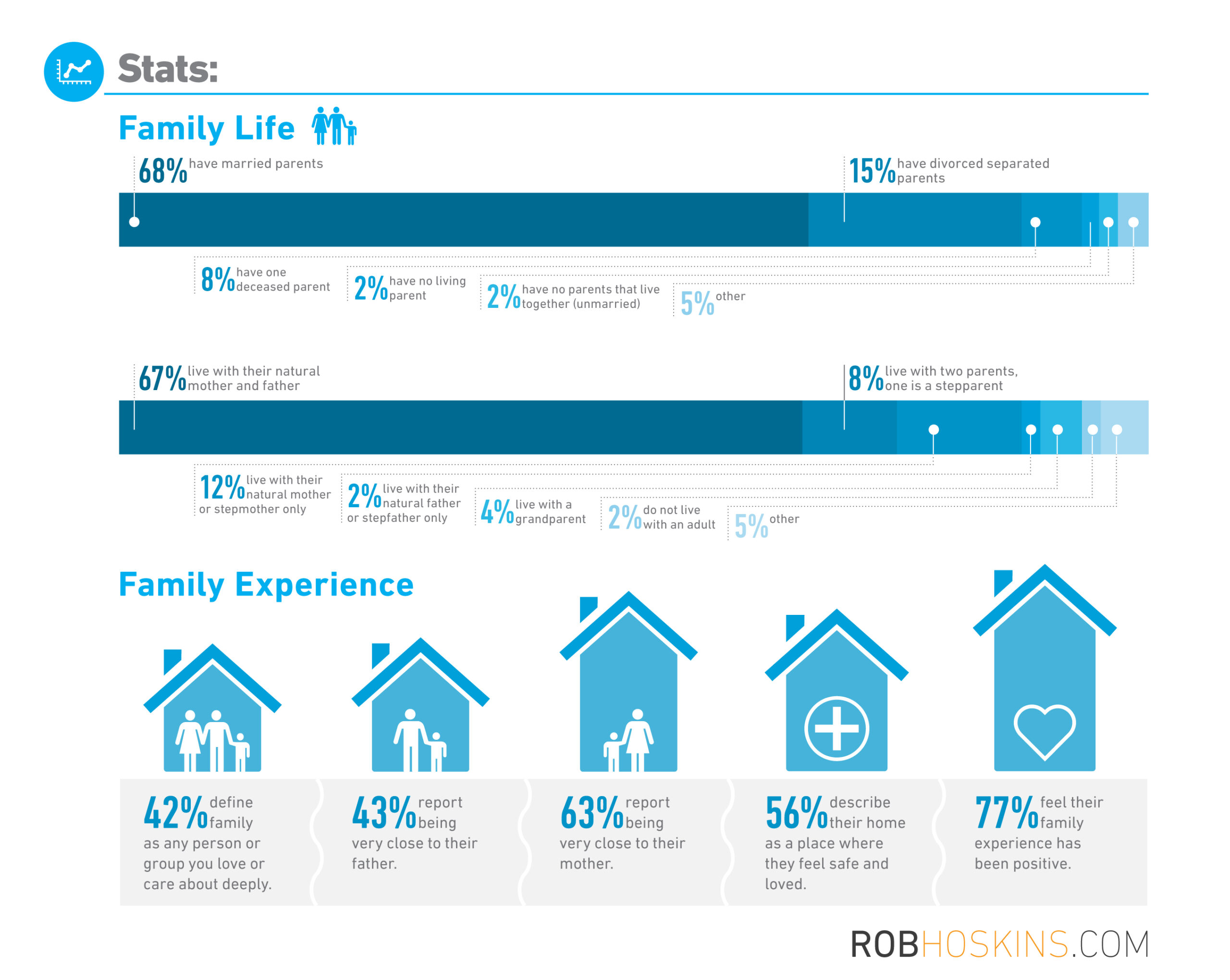 Stats:

Family Life

68% have married parents

15% have divorced separated parents

8% have one deceased parent

2% have no living parent

2% have no parents that live together (unmarried)

5% other

67% live with their natural mother and father

8% live with two parents, one is a stepparent

12% live with their natural mother or stepmother only

2% live with their natural father or stepfather only

4% live with a grandparent

2% do not live with an adult

5% other

Family Experience

42% define family as any person or group you love or care about deeply.

43% report being very close to their father.

63% report being very close to their mother.

56% describe their home as a place where they feel safe and loved.

77% feel their family experience has been positive.

ROBHOSKINS.COM